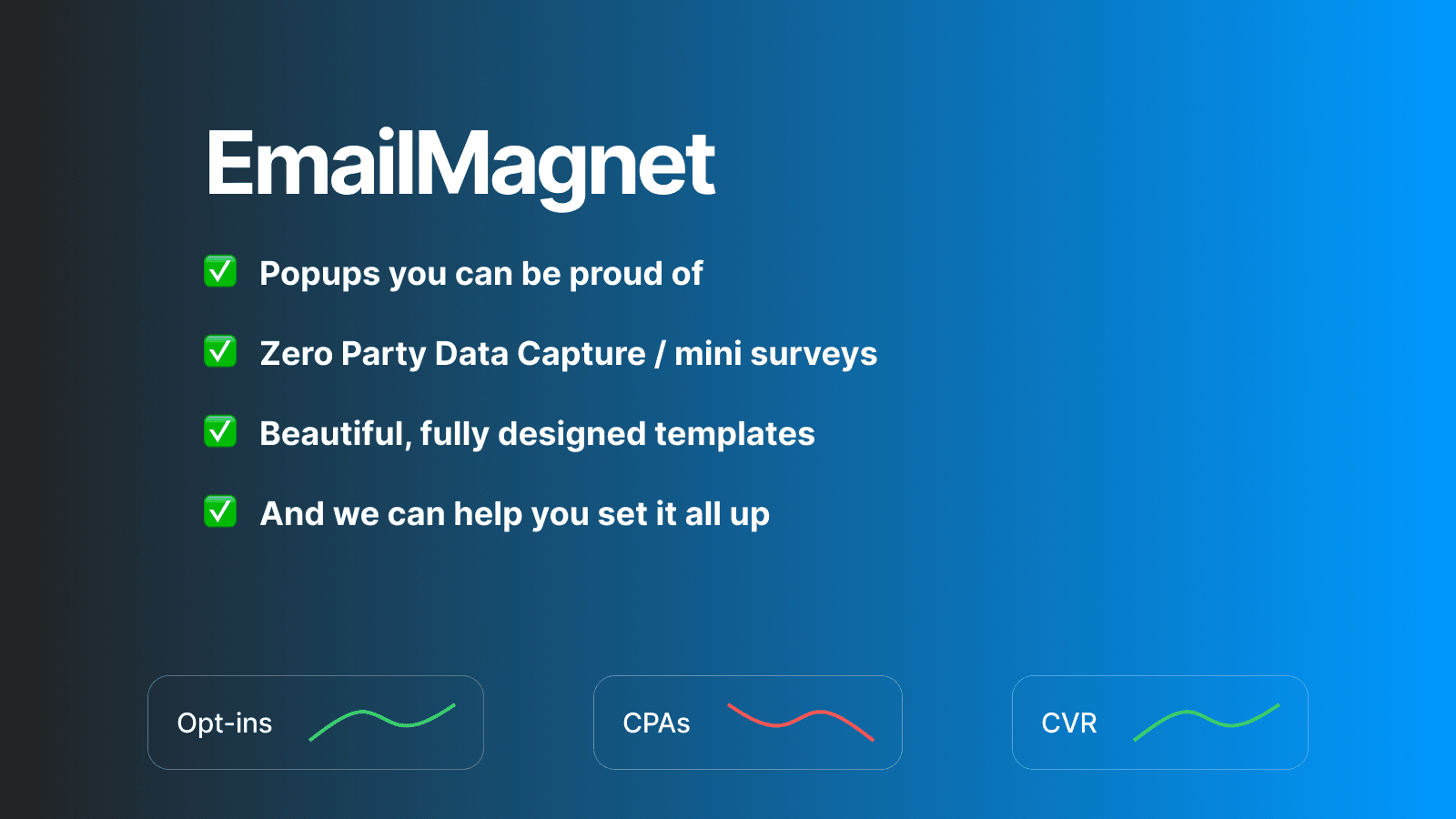 EmailMagnet

✅ Popups you can be proud of

✅ Zero Party Data Capture / mini surveys

✅ Beautiful, fully designed templates

✅ And we can help you set it all up

Opt-ins

CPAs

CVR